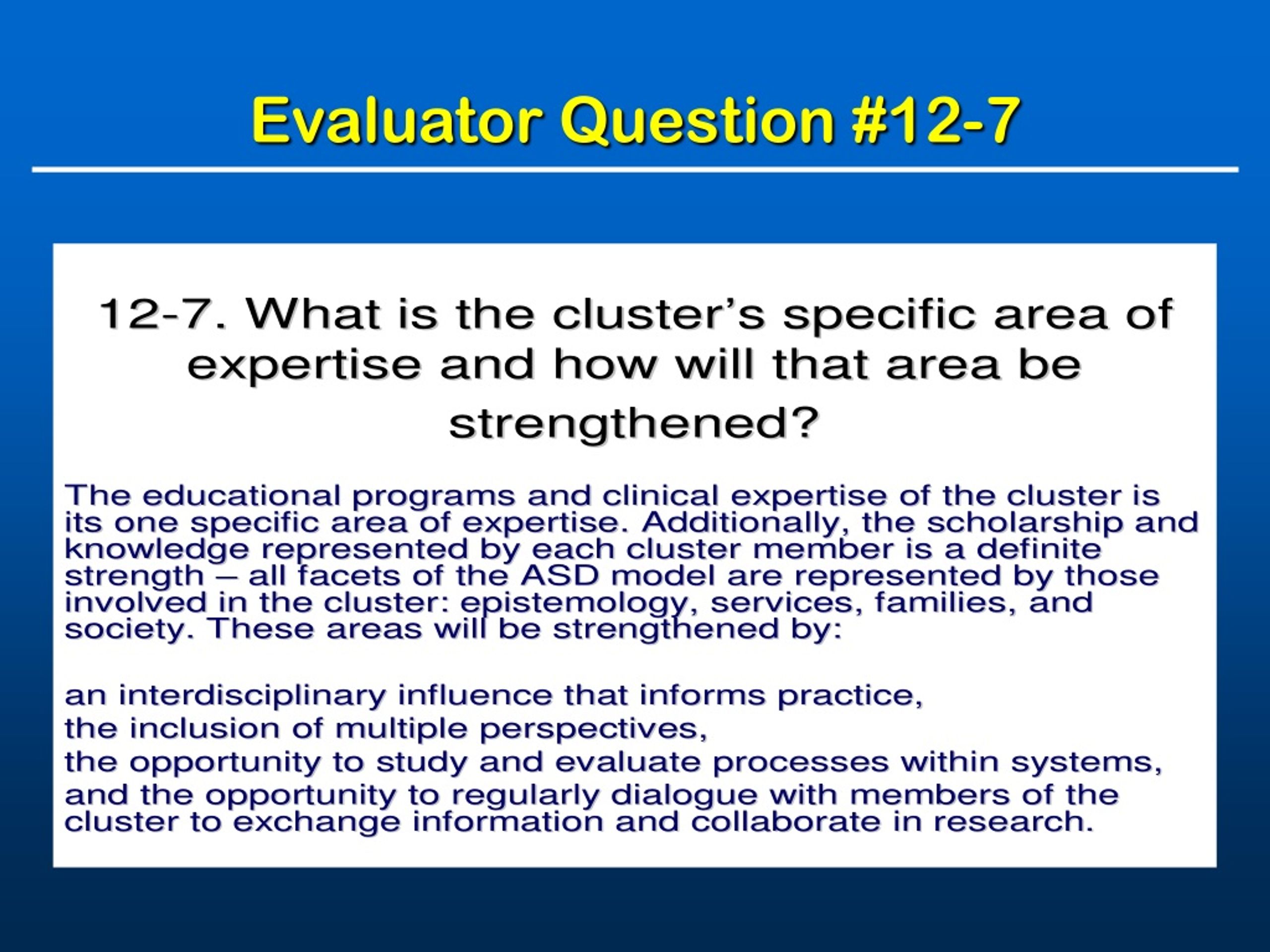 Evaluator Question #12-7

12-7. What is the cluster's specific area of expertise and how will that area be strengthened?

The educational programs and clinical expertise of the cluster is its one specific area of expertise. Additionally, the scholarship and knowledge represented by each cluster member is a definite strength – all facets of the ASD model are represented by those involved in the cluster: epistemology, services, families, and society. These areas will be strengthened by:

an interdisciplinary influence that informs practice,
the inclusion of multiple perspectives,
the opportunity to study and evaluate processes within systems,
and the opportunity to regularly dialogue with members of the cluster to exchange information and collaborate in research.